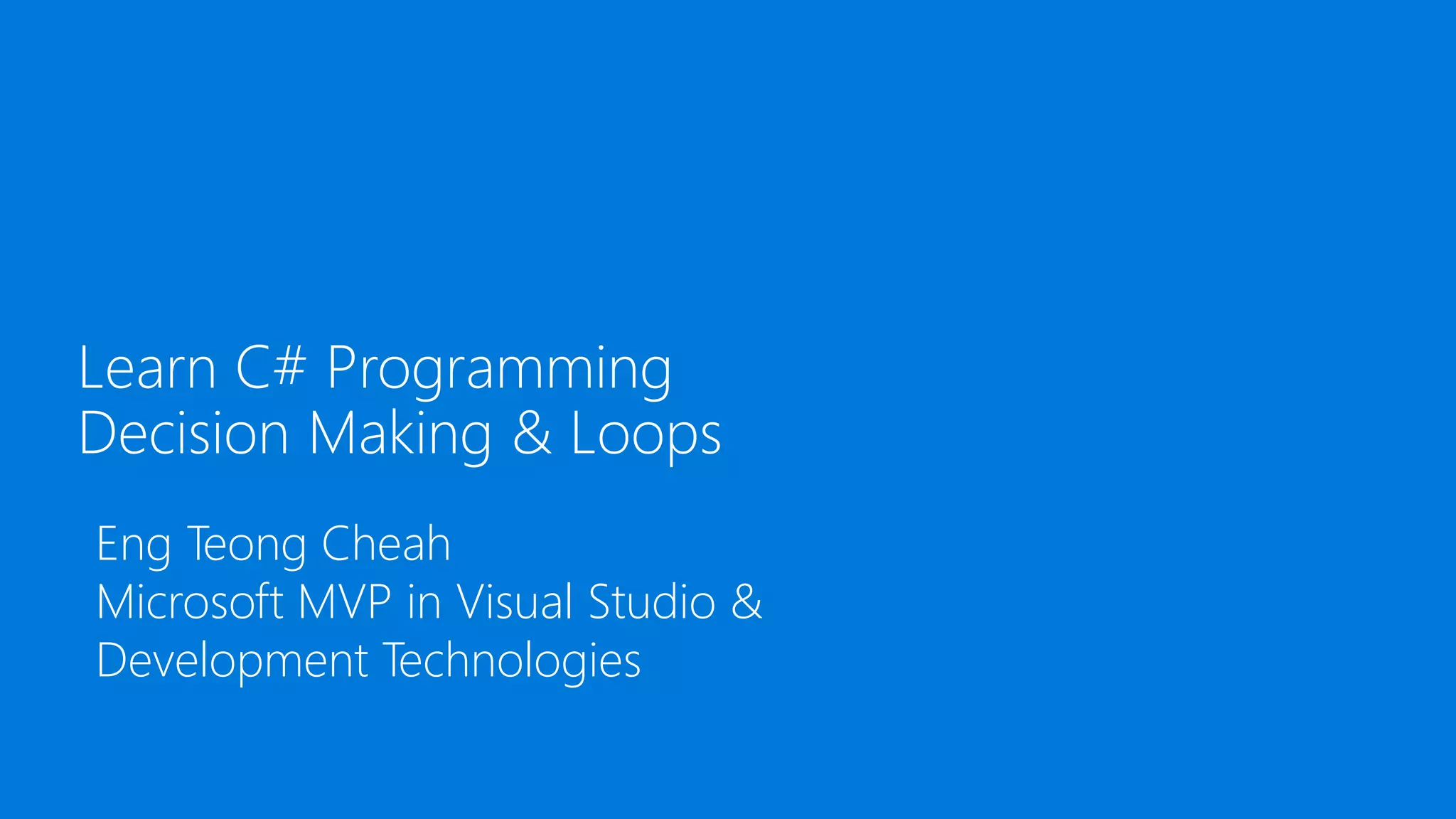 Learn C# Programming
Decision Making & Loops

Eng Teong Cheah
Microsoft MVP in Visual Studio & Development Technologies